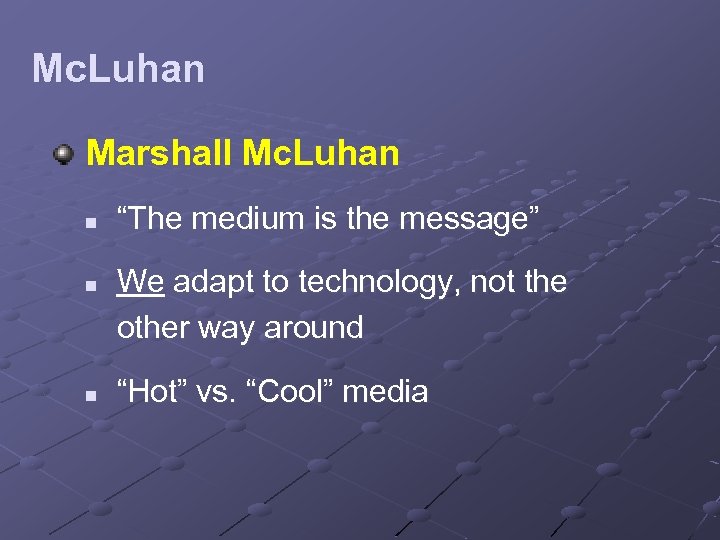 McLuhan

Marshall McLuhan

“The medium is the message”

We adapt to technology, not the other way around

“Hot” vs. “Cool” media